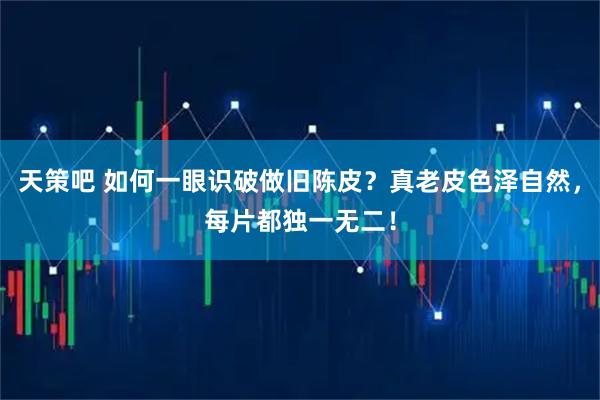 天策吧 如何一眼识破做旧陈皮？真老皮色泽自然，每片都独一无二！